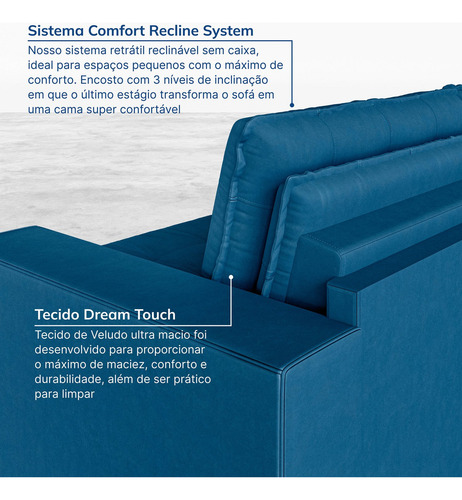 Sistema Comfort Recline System

Nosso sistema retrátil reclinável sem caixa, ideal para espaços pequenos com o máximo de conforto. Encosto com 3 níveis de inclinação em que o último estágio transforma o sofá em uma cama super confortável

Tecido Dream Touch

Tecido de Veludo ultra macio foi desenvolvido para proporcionar o máximo de maciez, conforto e durabilidade, além de ser prático para limpar